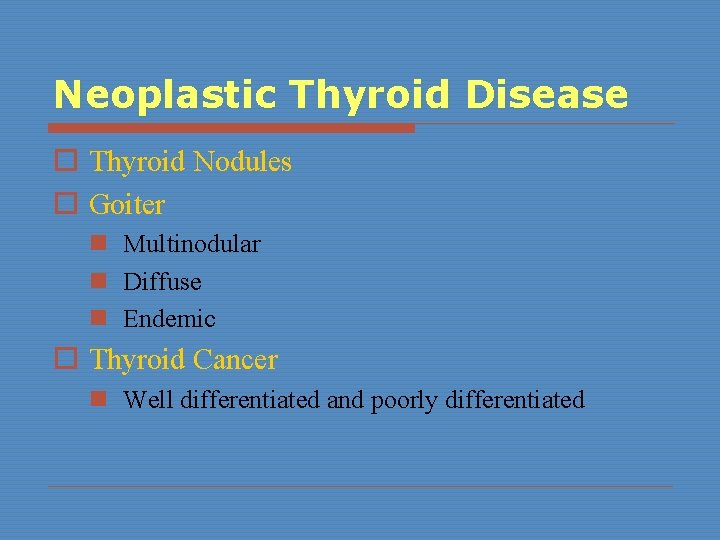 Neoplastic Thyroid Disease

Thyroid Nodules

Goiter

Multinodular

Diffuse

Endemic

Thyroid Cancer

Well differentiated and poorly differentiated